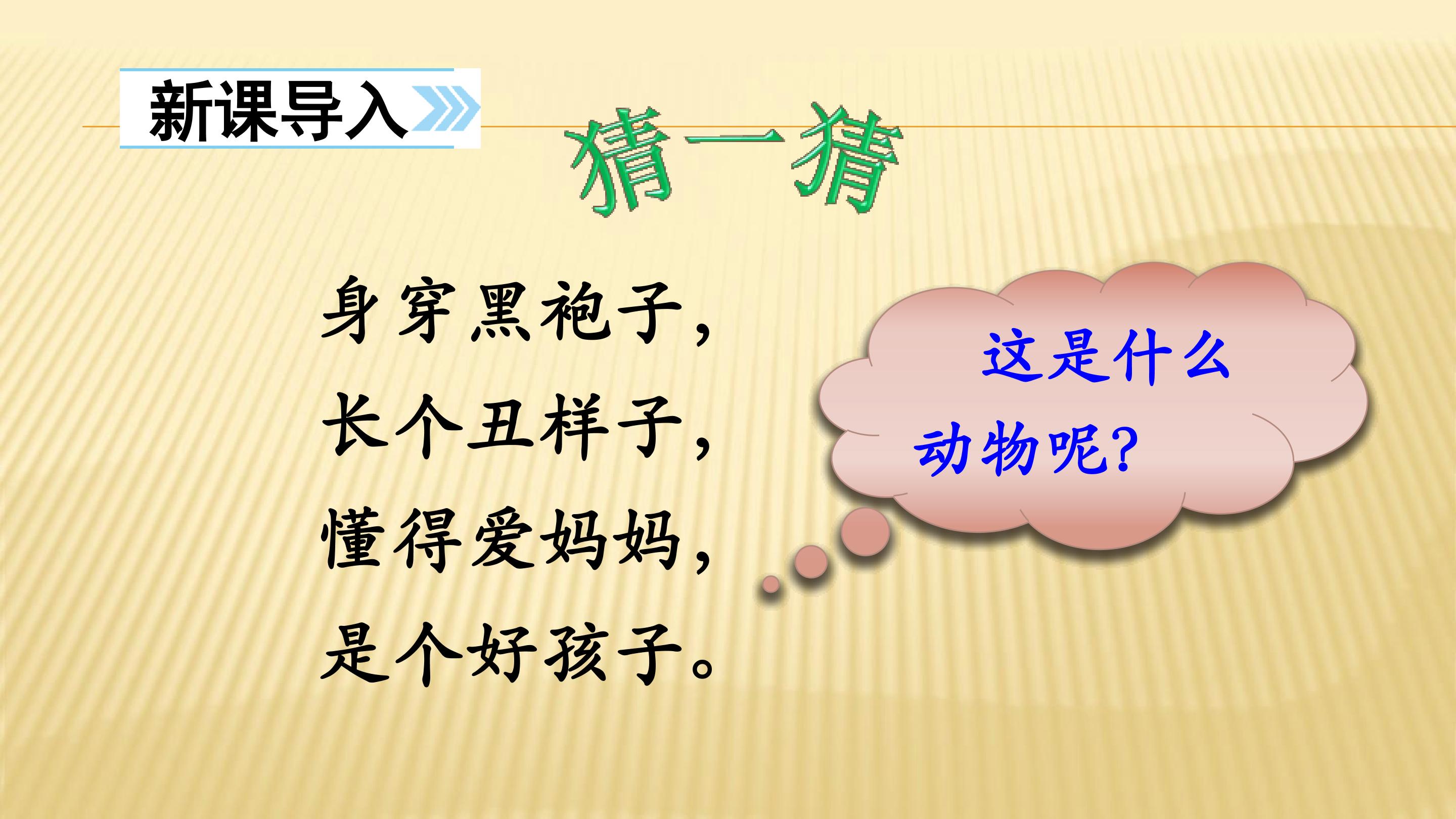 新课导入

猜一猜

身穿黑袍子，
长个丑样子，
懂得爱妈妈，
是个好孩子。

这是什么动物呢？